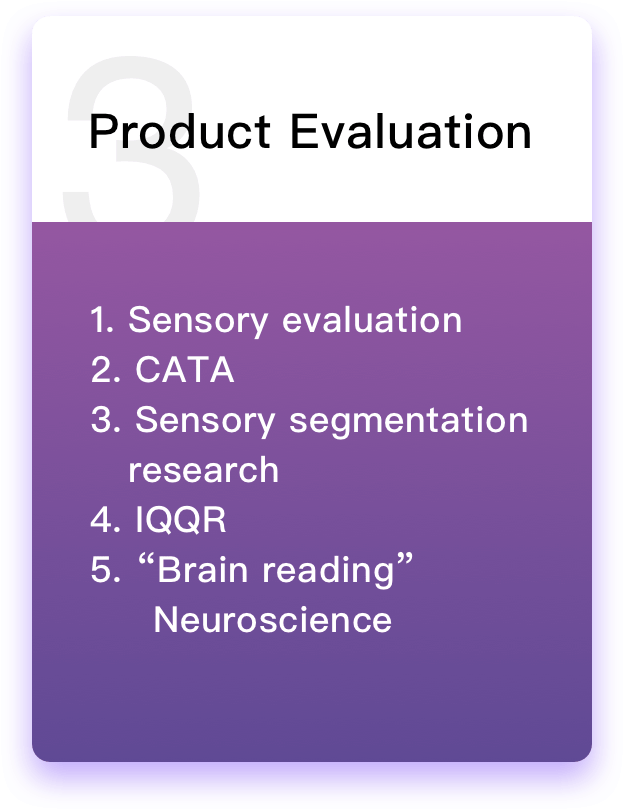 3

Product Evaluation

1. Sensory evaluation
2. CATA
3. Sensory segmentation research
4. IQQR
5. “Brain reading” Neuroscience